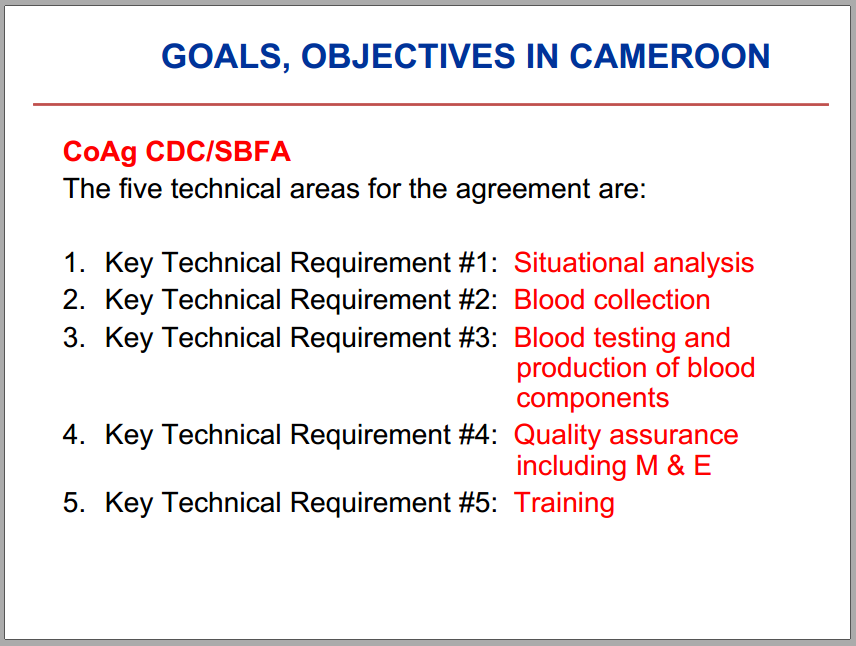 GOALS, OBJECTIVES IN CAMEROON

CoAg CDC/SBFA
The five technical areas for the agreement are:

1. Key Technical Requirement #1: Situational analysis
2. Key Technical Requirement #2: Blood collection
3. Key Technical Requirement #3: Blood testing and production of blood components
4. Key Technical Requirement #4: Quality assurance including M & E
5. Key Technical Requirement #5: Training